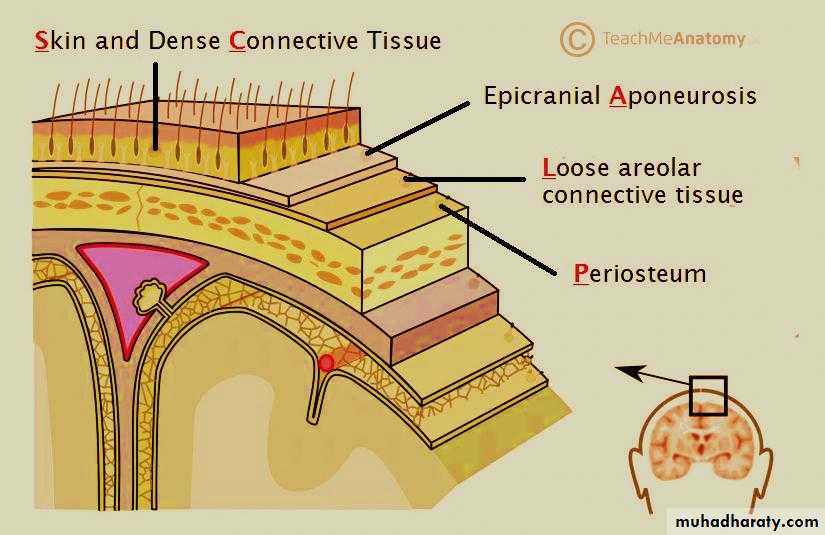 Skin and Dense Connective Tissue

© TeachMeAnatomy

Epicranial Aponeurosis

Loose areolar connective tissue

Periosteum

muhadharaty.com